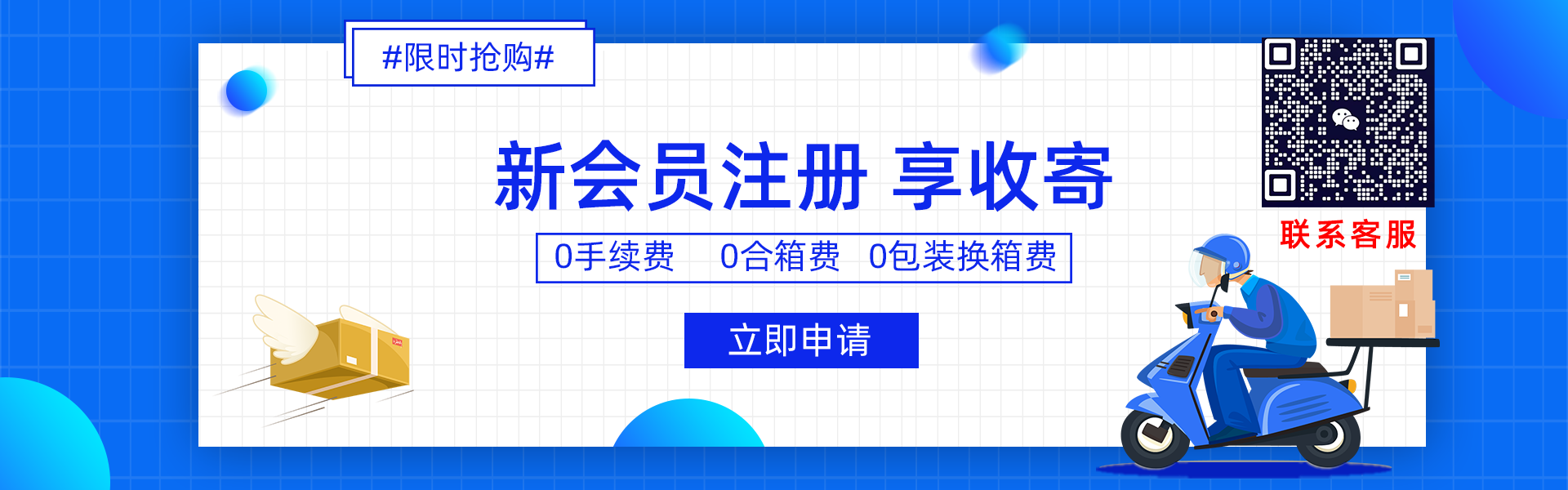 #限时抢购#

新会员注册 享收寄

0手续费 0合箱费 0包装换箱费

立即申请

联系客服